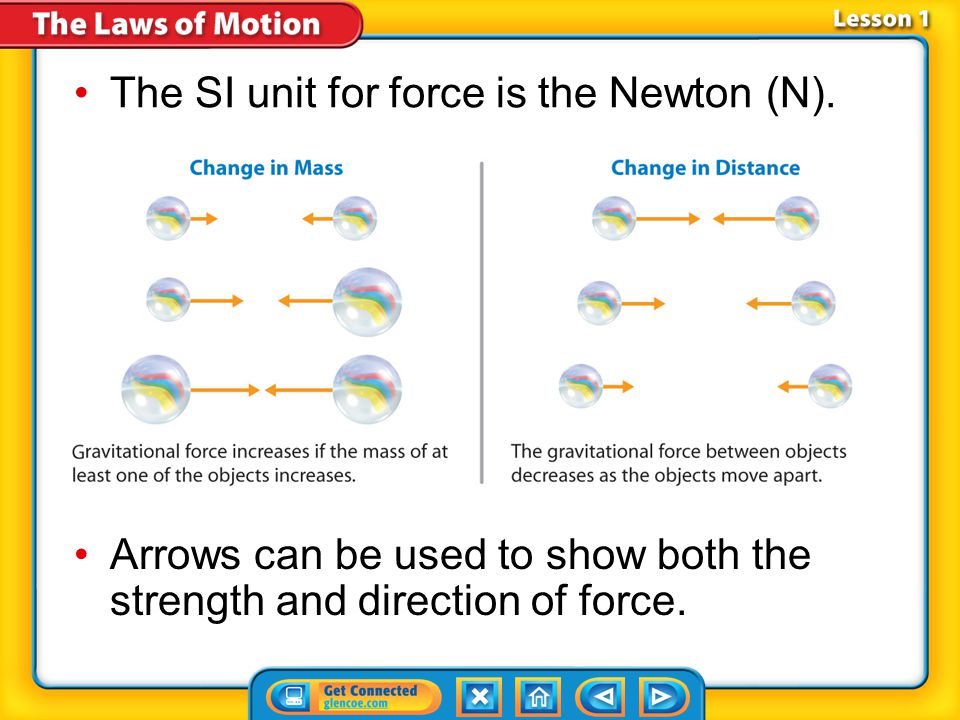 The Laws of Motion

Lesson 1

• The SI unit for force is the Newton (N).

Change in Mass

Gravitational force increases if the mass of at least one of the objects increases.

Change in Distance

The gravitational force between objects decreases as the objects move apart.

• Arrows can be used to show both the strength and direction of force.

Get Connected
glencoe.com